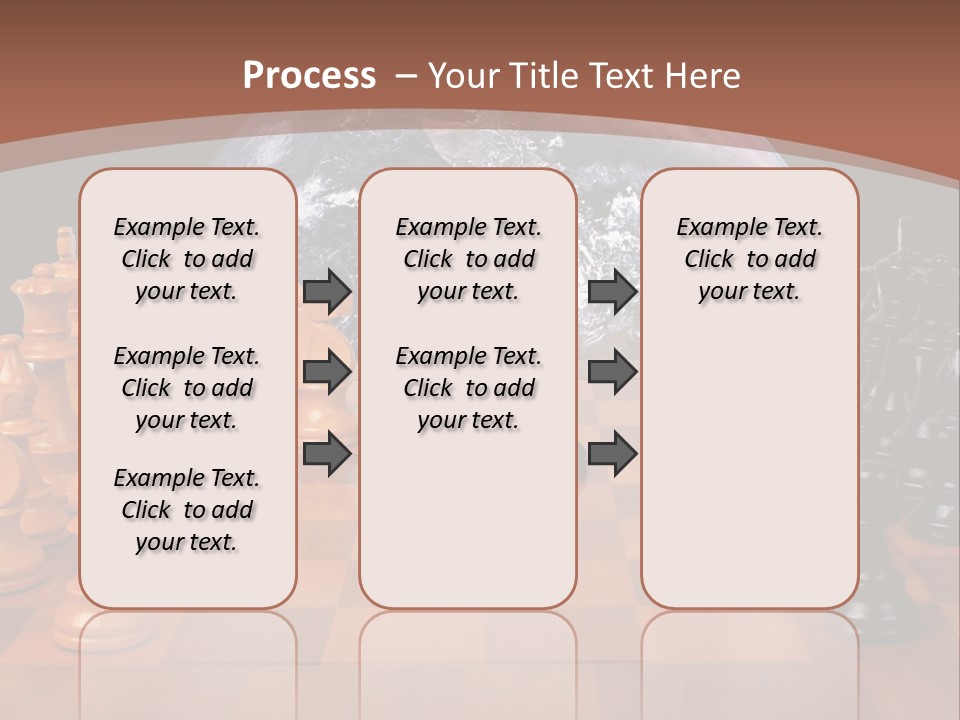 Process – Your Title Text Here

Example Text. Click to add your text.

Example Text. Click to add your text.

Example Text. Click to add your text.

Example Text. Click to add your text.

Example Text. Click to add your text.

Example Text. Click to add your text.